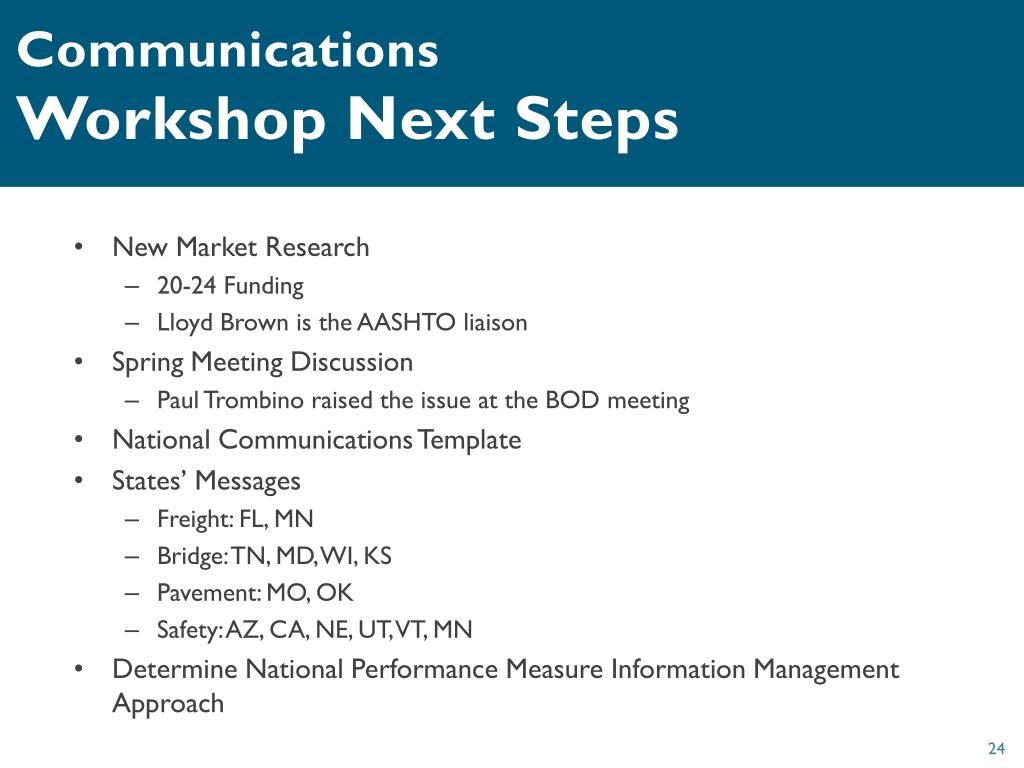 Communications
Workshop Next Steps

• New Market Research
– 20-24 Funding
– Lloyd Brown is the AASHTO liaison
• Spring Meeting Discussion
– Paul Trombino raised the issue at the BOD meeting
• National Communications Template
• States' Messages
– Freight: FL, MN
– Bridge: TN, MD, WI, KS
– Pavement: MO, OK
– Safety: AZ, CA, NE, UT, VT, MN
• Determine National Performance Measure Information Management Approach

24